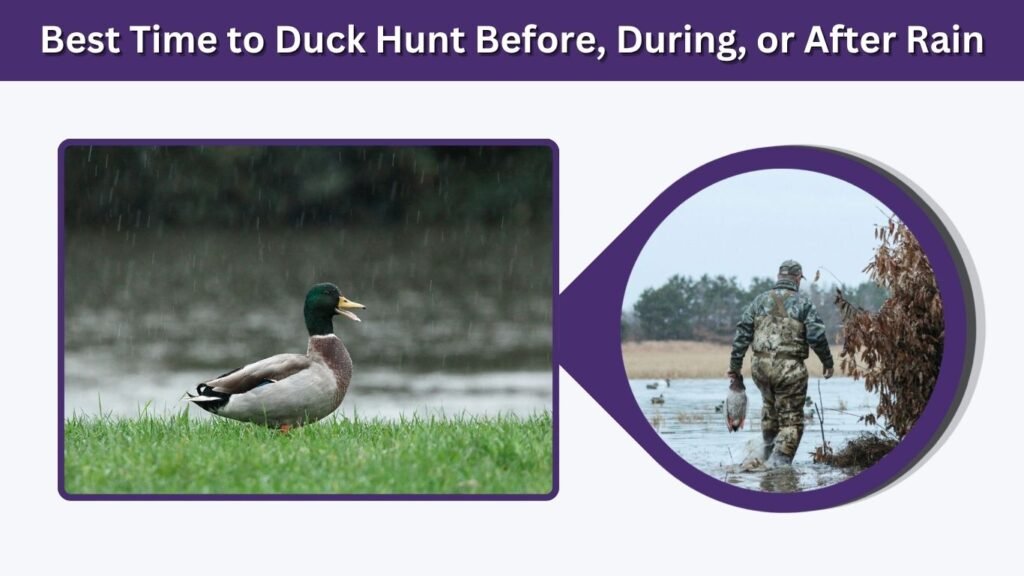 Best Time to Duck Hunt Before, During, or After Rain